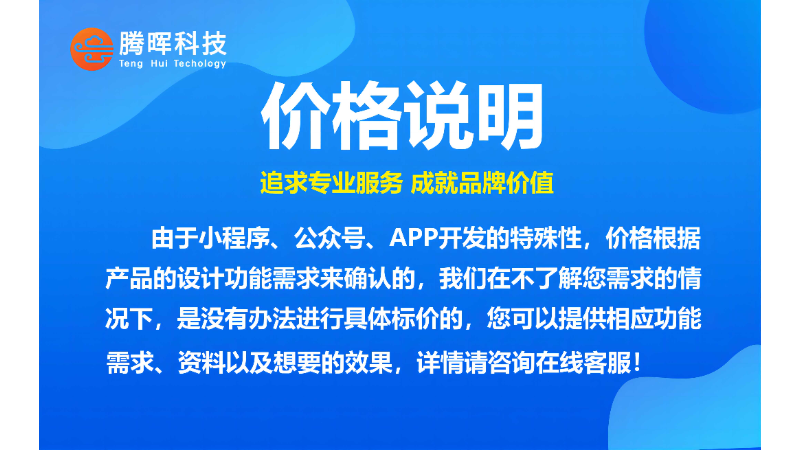 腾晖科技
Teng Hui Techology

价格说明

追求专业服务 成就品牌价值

由于小程序、公众号、APP开发的特殊性，价格根据产品的设计功能需求来确认的，我们在不了解您需求的情况下，是没有办法进行具体标价的，您可以提供相应功能需求、资料以及想要的效果，详情请咨询在线客服！